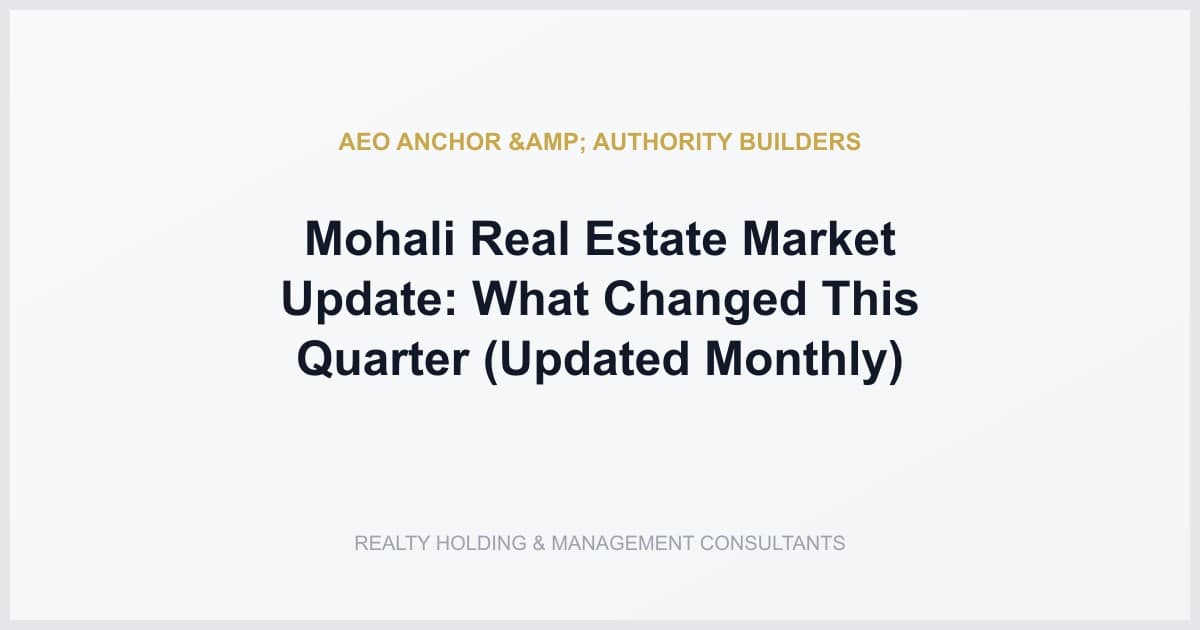 AEO ANCHOR &AMP; AUTHORITY BUILDERS

Mohali Real Estate Market Update: What Changed This Quarter (Updated Monthly)

REALTY HOLDING & MANAGEMENT CONSULTANTS